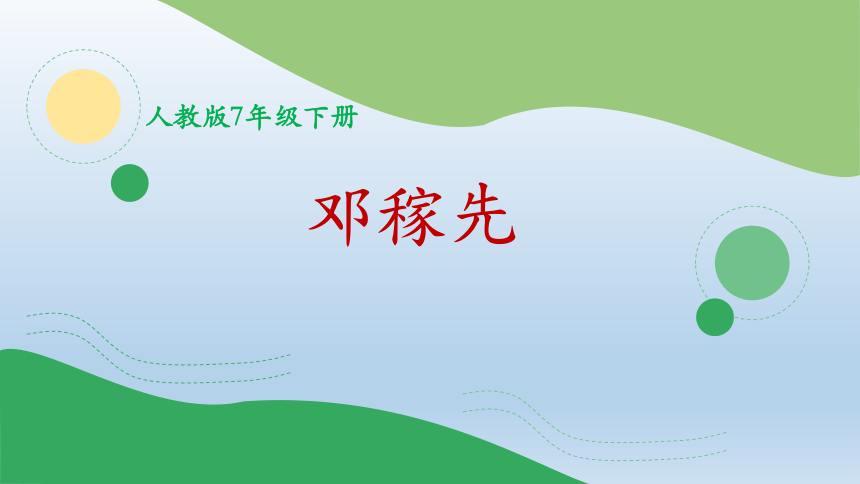 人教版7年级下册

邓稼先